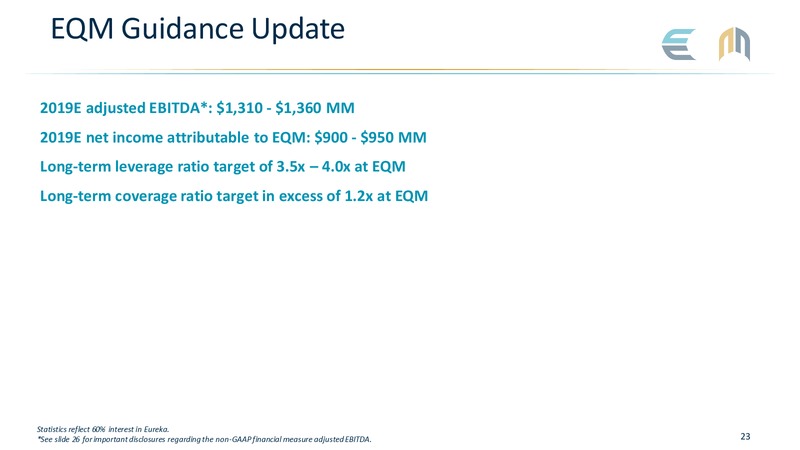 EQM Guidance Update

2019E adjusted EBITDA*: \$1,310 - \$1,360 MM

2019E net income attributable to EQM: \$900 - \$950 MM

Long-term leverage ratio target of 3.5x – 4.0x at EQM

Long-term coverage ratio target in excess of 1.2x at EQM

Statistics reflect 60% interest in Eureka.
*See slide 26 for important disclosures regarding the non-GAAP financial measure adjusted EBITDA.

23